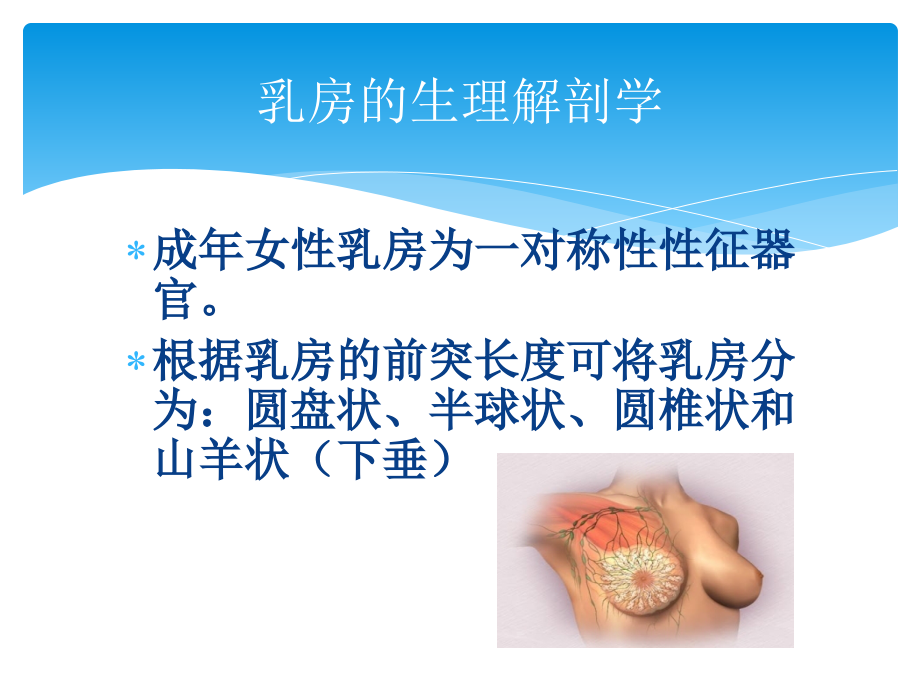 乳房的生理解剖学

* 成年女性乳房为一对称性性征器官。

* 根据乳房的前突长度可将乳房分为：圆盘状、半球状、圆椎状和山羊状（下垂）